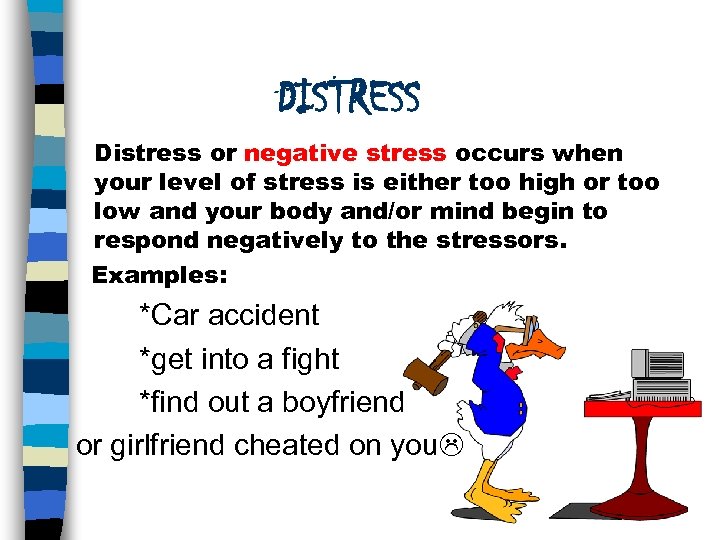 DISTRESS

Distress or negative stress occurs when your level of stress is either too high or too low and your body and/or mind begin to respond negatively to the stressors.

Examples:

*Car accident

*get into a fight

*find out a boyfriend or girlfriend cheated on you☹